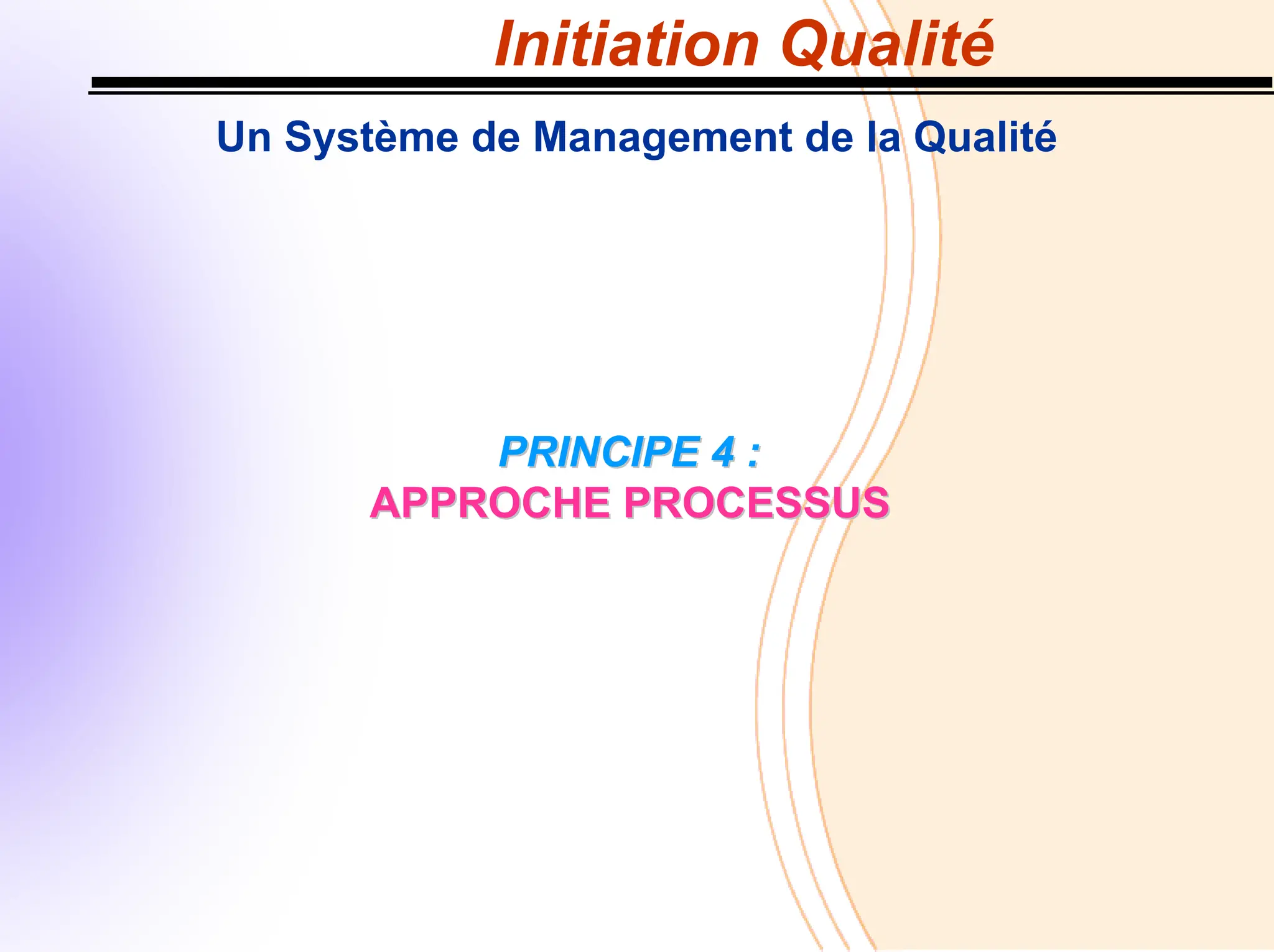 Initiation Qualité

Un Système de Management de la Qualité

PRINCIPE 4 :
APPROCHE PROCESSUS